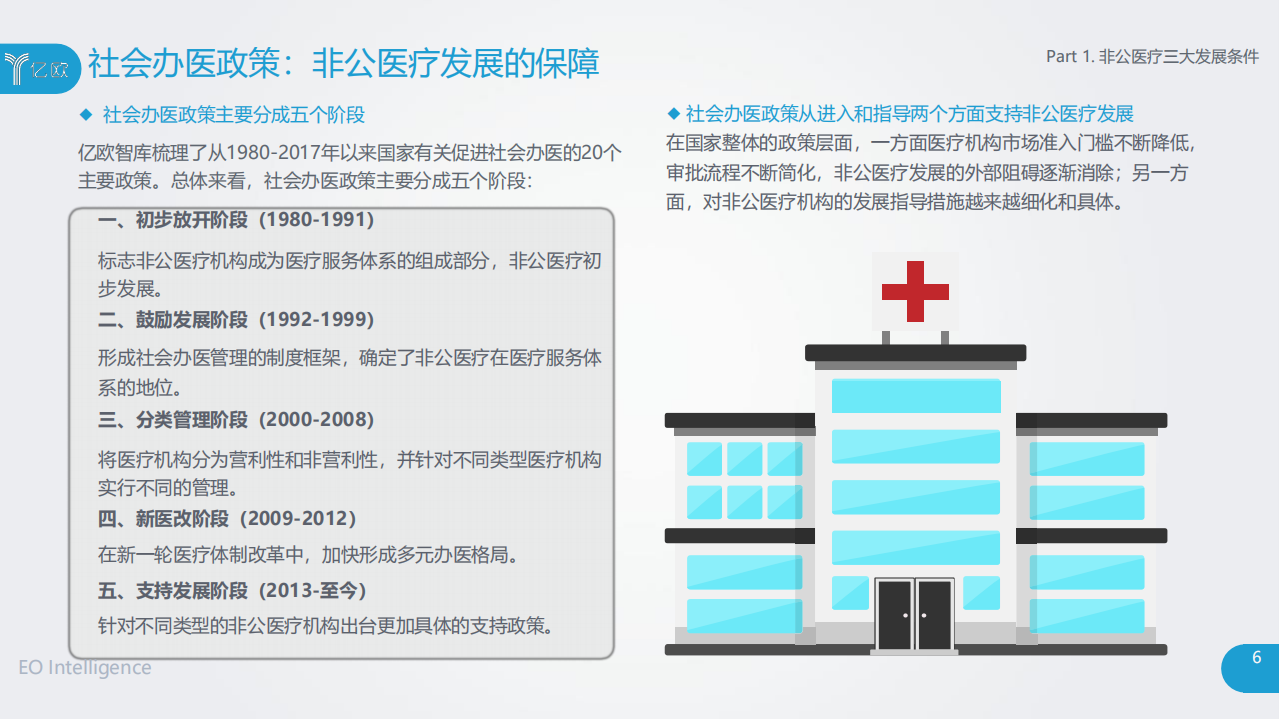 亿欧

社会办医政策：非公医疗发展的保障

Part 1. 非公医疗三大发展条件

◆ 社会办医政策主要分成五个阶段

亿欧智库梳理了从1980-2017年以来国家有关促进社会办医的20个主要政策。总体来看，社会办医政策主要分成五个阶段：

一、初步放开阶段（1980-1991）

标志非公医疗机构成为医疗服务体系的组成部分，非公医疗初步发展。

二、鼓励发展阶段（1992-1999）

形成社会办医管理的制度框架，确定了非公医疗在医疗服务体系的地位。

三、分类管理阶段（2000-2008）

将医疗机构分为营利性和非营利性，并针对不同类型医疗机构实行不同的管理。

四、新医改阶段（2009-2012）

在新一轮医疗体制改革中，加快形成多元办医格局。

五、支持发展阶段（2013-至今）

针对不同类型的非公医疗机构出台更加具体的支持政策。

◆ 社会办医政策从进入和指导两个方面支持非公医疗发展

在国家整体的政策层面，一方面医疗机构市场准入门槛不断降低，审批流程不断简化，非公医疗发展的外部阻碍逐渐消除；另一方面，对非公医疗机构的发展指导措施越来越细化和具体。

EO Intelligence

6